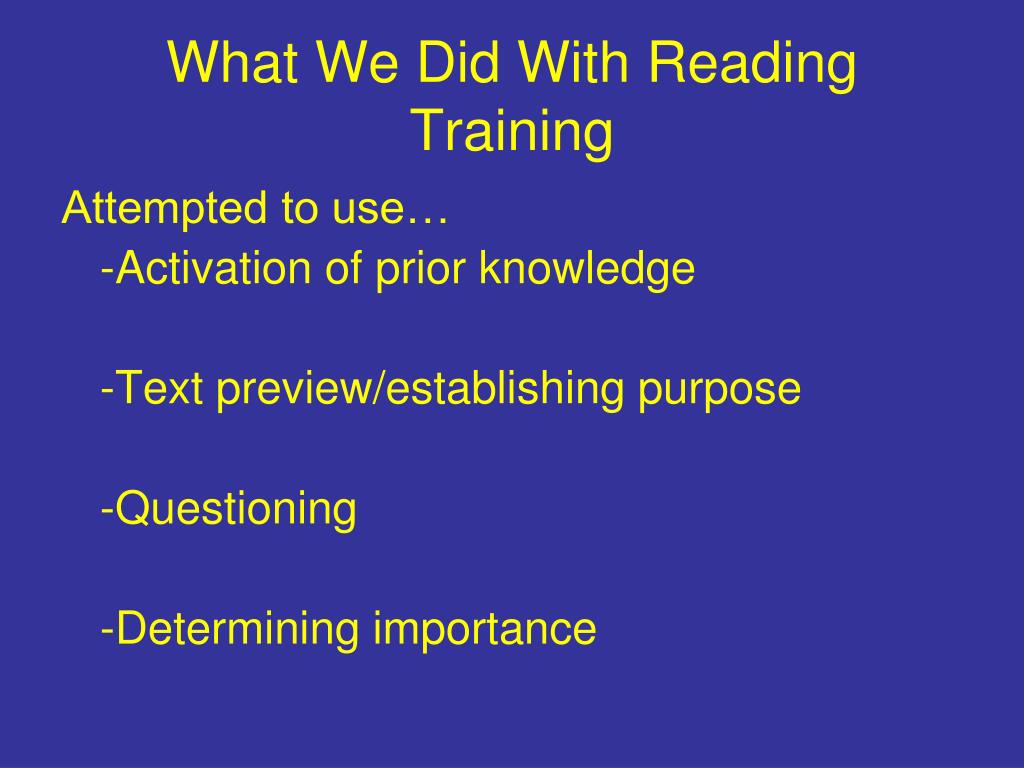 What We Did With Reading Training

Attempted to use…

-Activation of prior knowledge

-Text preview/establishing purpose

-Questioning

-Determining importance